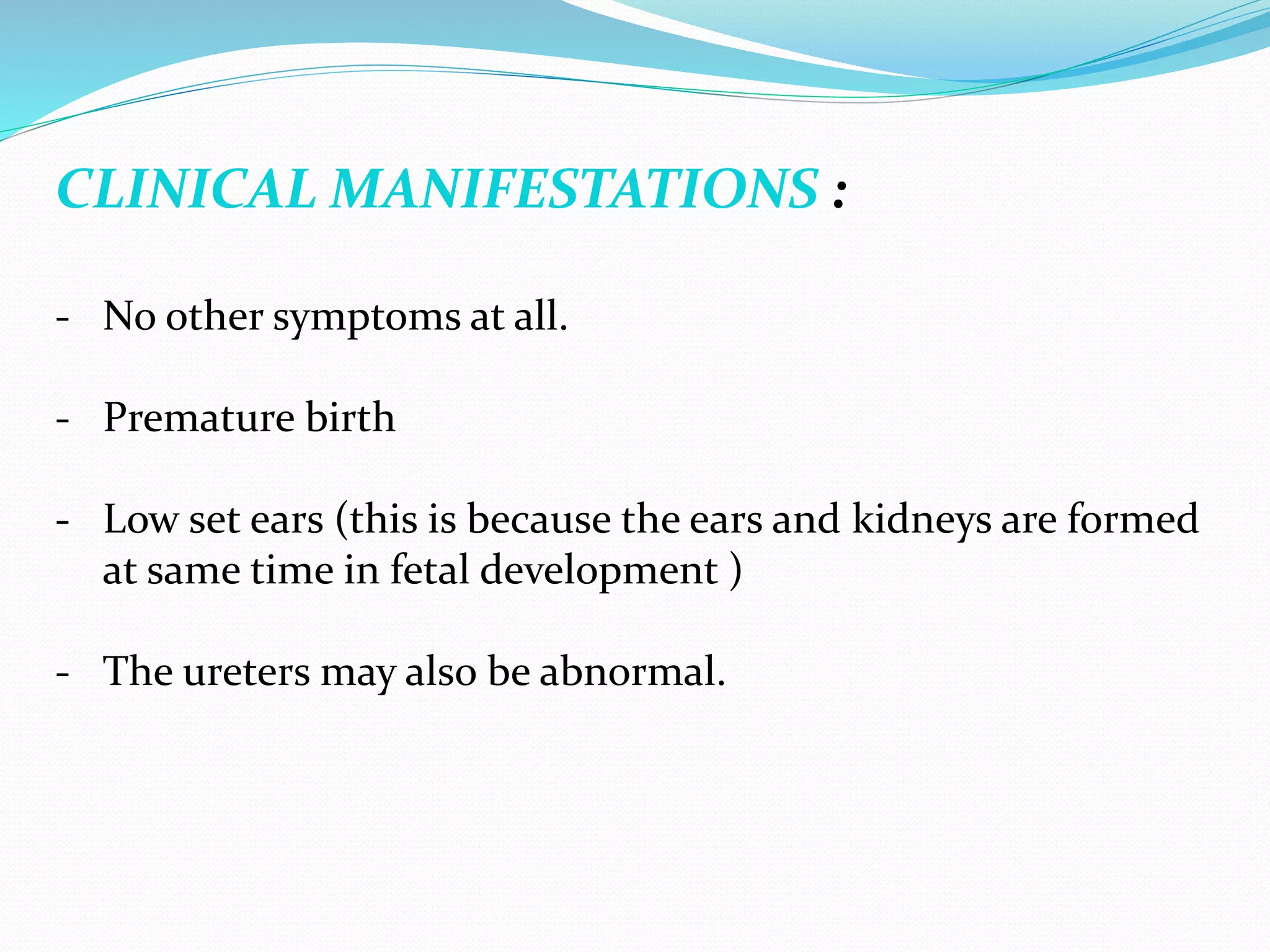 CLINICAL MANIFESTATIONS :

- No other symptoms at all.

- Premature birth

- Low set ears (this is because the ears and kidneys are formed at same time in fetal development )

- The ureters may also be abnormal.